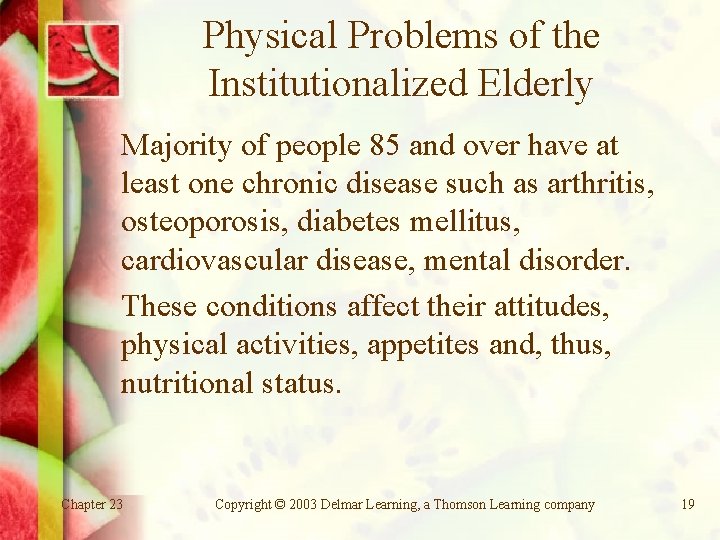 Physical Problems of the Institutionalized Elderly

Majority of people 85 and over have at least one chronic disease such as arthritis, osteoporosis, diabetes mellitus, cardiovascular disease, mental disorder.

These conditions affect their attitudes, physical activities, appetites and, thus, nutritional status.

Chapter 23

Copyright © 2003 Delmar Learning, a Thomson Learning company

19